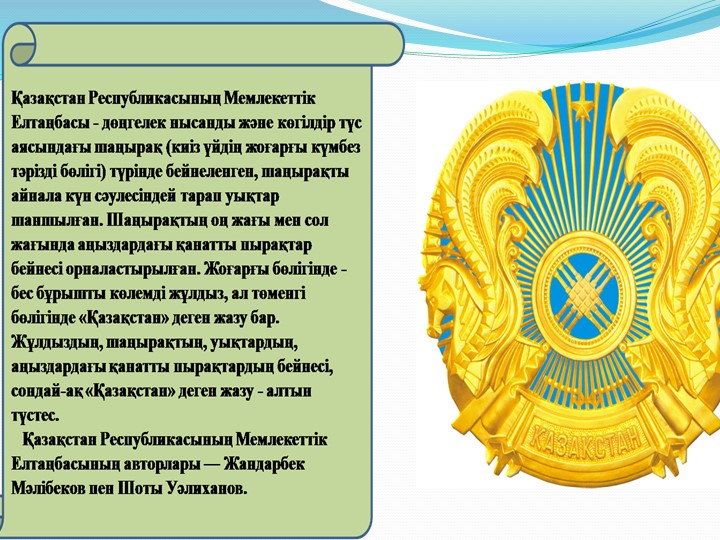 Қазақстан Республикасының Мемлекеттік Елтаңбасы - дөңгелек нысанды және көгілдір түс аясындағы шаңырақ (киіз үйдің жоғарғы күмбез тәрізді бөлігі) түрінде бейнеленген, шаңырақты айнала күн сәулесіндей тарап уықтар шаншылған. Шаңырақтың оң жағы мен сол жағында аңыздардағы қанатты пырақтар бейнесі орналастырылған. Жоғарғы бөлігінде - бес бұрышты көлемді жұлдыз, ал төменгі бөлігінде «Қазақстан» деген жазу бар. Жұлдыздың, шаңырақтың, уықтардың, аңыздардағы қанатты пырақтардың бейнесі, сондай-ақ «Қазақстан» деген жазу - алтын түстес.

Қазақстан Республикасының Мемлекеттік Елтаңбасының авторлары — Жандарбек Мәлібеков пен Шоты Уәлиханов.

ҚАЗАҚСТАН